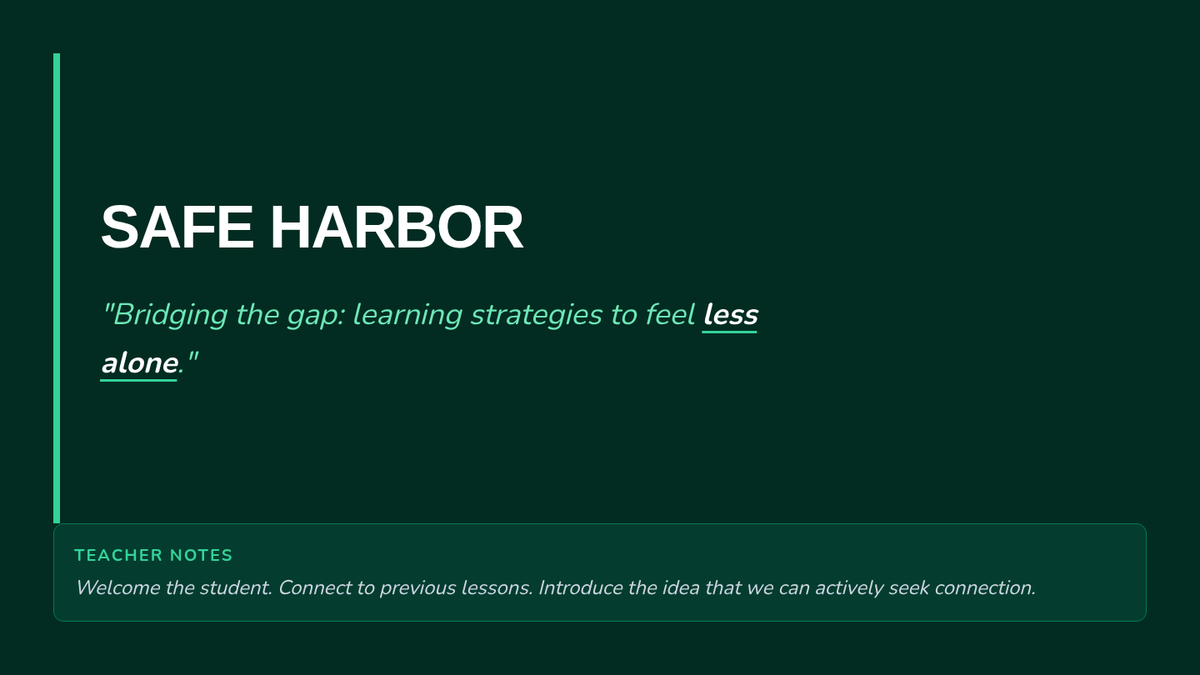 SAFE HARBOR

"Bridging the gap: learning strategies to feel less alone."

TEACHER NOTES
Welcome the student. Connect to previous lessons. Introduce the idea that we can actively seek connection.